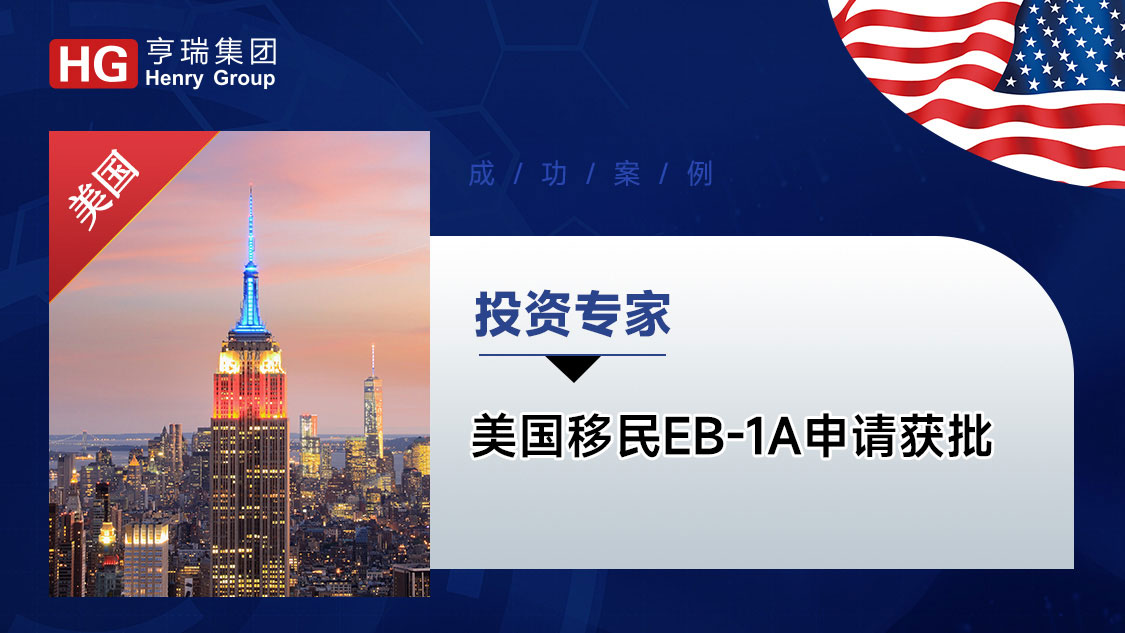 HG 亨瑞集团 Henry Group

美国

成 / 功 / 案 / 例

投资专家

美国移民EB-1A申请获批